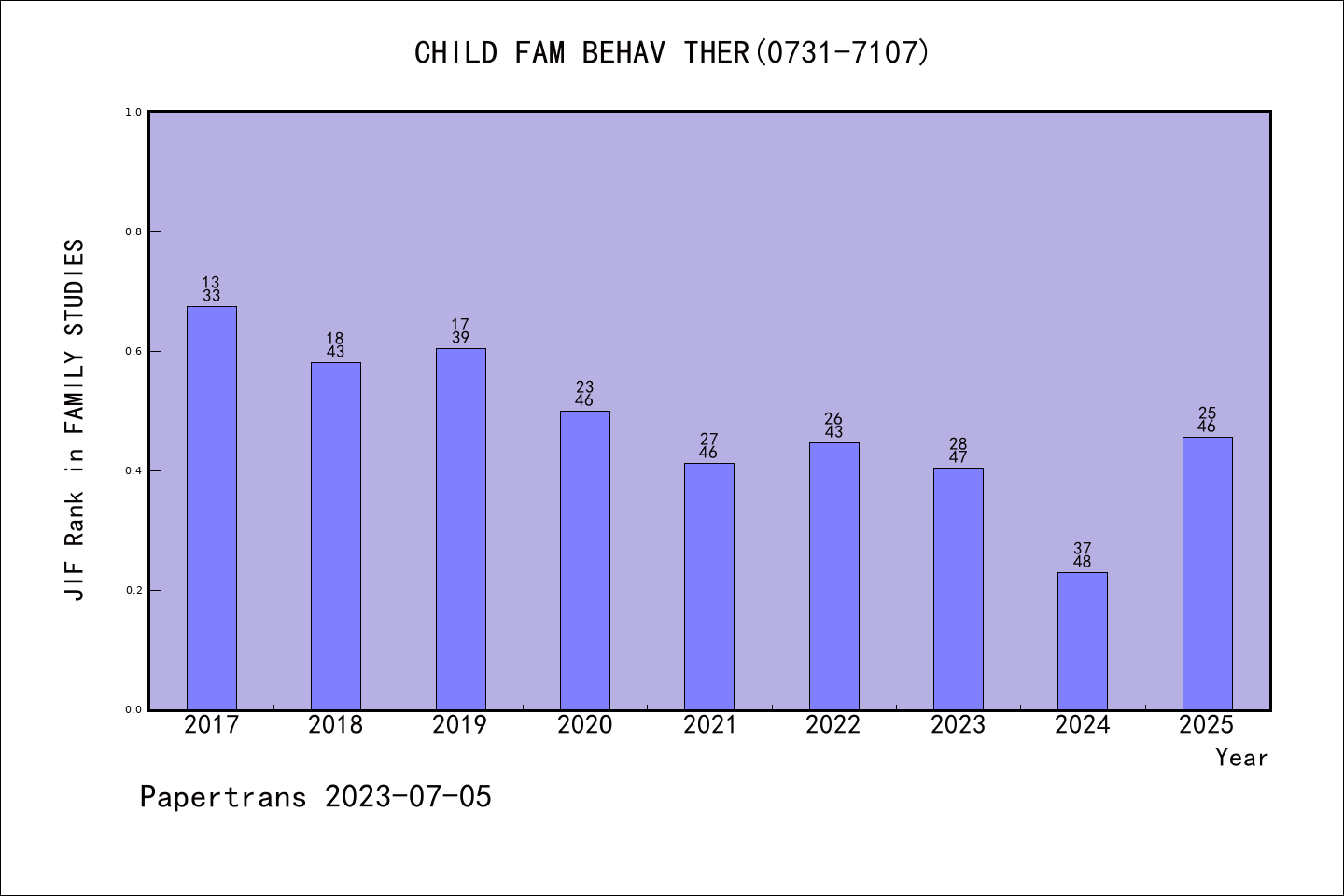 CHILD FAM BEHAV THER(0731-7107)

JIF Rank in FAMILY STUDIES

1.0
0.8
0.6
0.4
0.2
0.0

13
33

18
43

17
39

23
46

27
46

26
43

28
47

37
48

25
46

2017 2018 2019 2020 2021 2022 2023 2024 2025

Year

Papertrans 2023-07-05